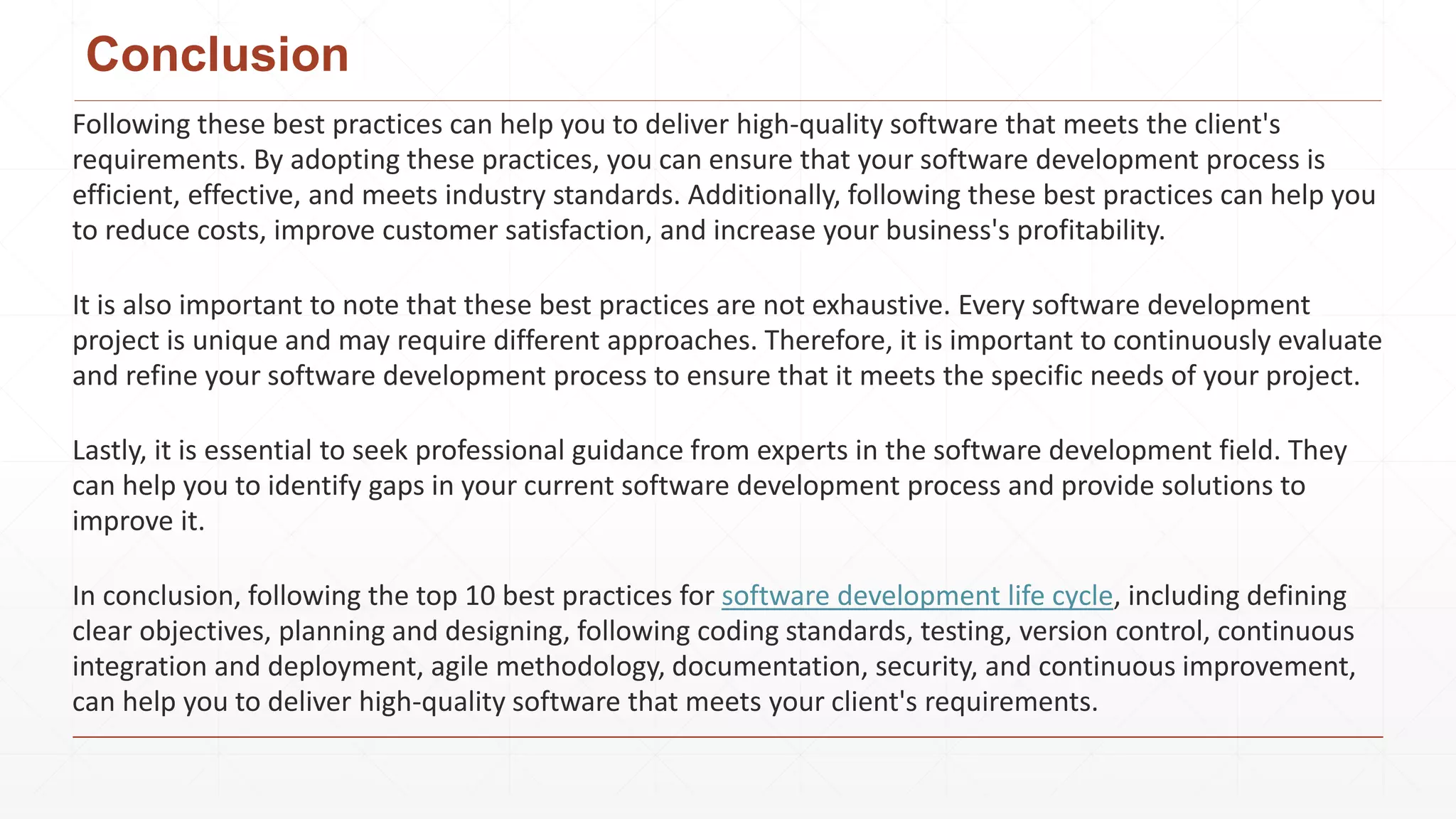 Conclusion

Following these best practices can help you to deliver high-quality software that meets the client's requirements. By adopting these practices, you can ensure that your software development process is efficient, effective, and meets industry standards. Additionally, following these best practices can help you to reduce costs, improve customer satisfaction, and increase your business's profitability.

It is also important to note that these best practices are not exhaustive. Every software development project is unique and may require different approaches. Therefore, it is important to continuously evaluate and refine your software development process to ensure that it meets the specific needs of your project.

Lastly, it is essential to seek professional guidance from experts in the software development field. They can help you to identify gaps in your current software development process and provide solutions to improve it.

In conclusion, following the top 10 best practices for software development life cycle, including defining clear objectives, planning and designing, following coding standards, testing, version control, continuous integration and deployment, agile methodology, documentation, security, and continuous improvement, can help you to deliver high-quality software that meets your client's requirements.